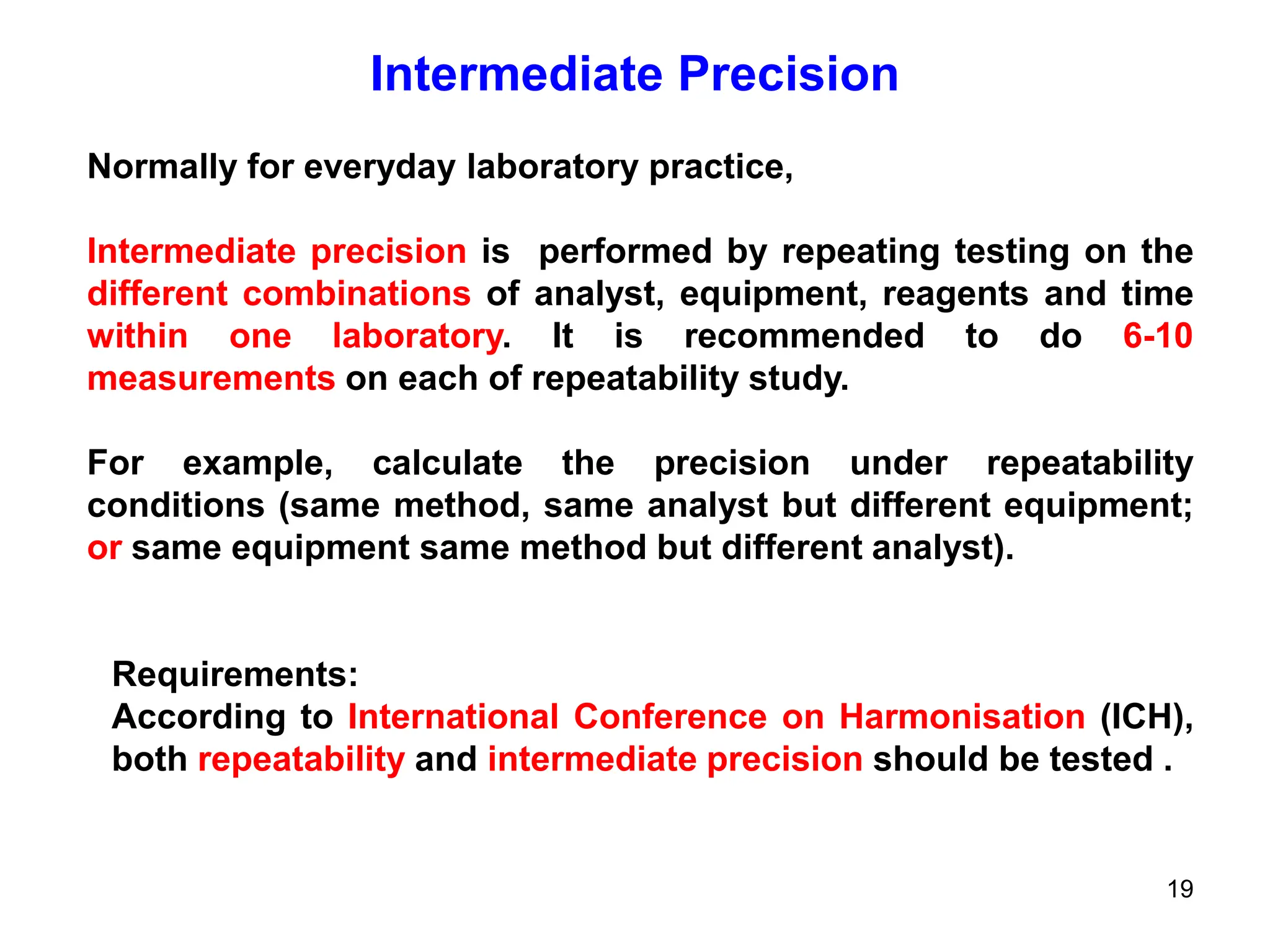 Intermediate Precision

Normally for everyday laboratory practice,

Intermediate precision is performed by repeating testing on the different combinations of analyst, equipment, reagents and time within one laboratory. It is recommended to do 6-10 measurements on each of repeatability study.

For example, calculate the precision under repeatability conditions (same method, same analyst but different equipment; or same equipment same method but different analyst).

Requirements:
According to International Conference on Harmonisation (ICH), both repeatability and intermediate precision should be tested .

19